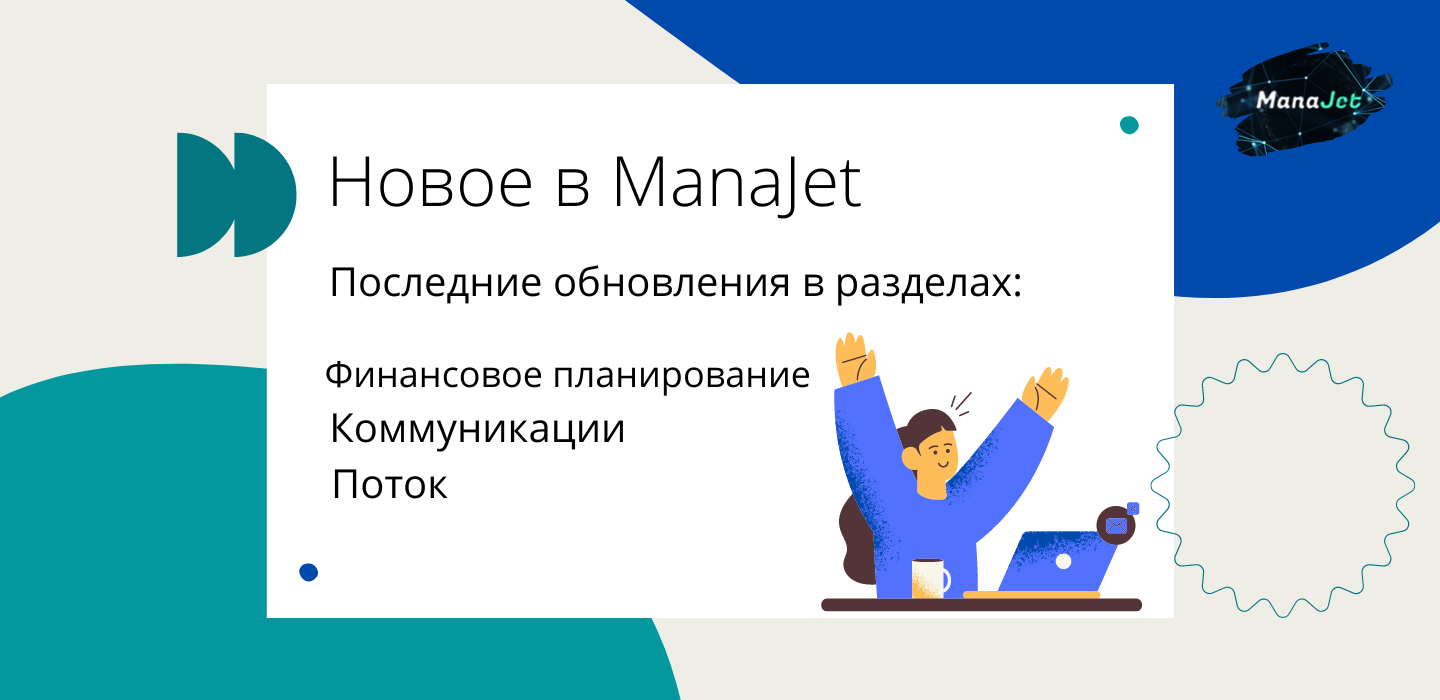 ManaJet

Новое в ManaJet

Последние обновления в разделах:

Финансовое планирование
Коммуникации
Поток